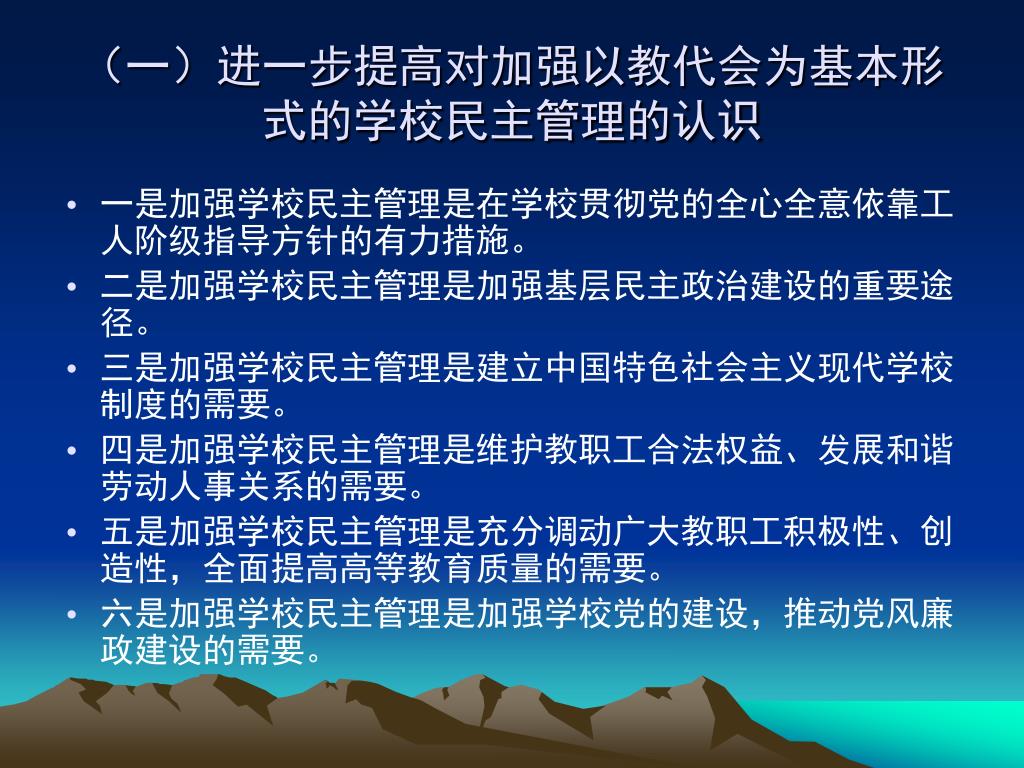 （一）进一步提高对加强以教代会为基本形式的学校民主管理的认识

• 一是加强学校民主管理是在学校贯彻党的全心全意依靠工人阶级指导方针的有力措施。
• 二是加强学校民主管理是加强基层民主政治建设的重要途径。
• 三是加强学校民主管理是建立中国特色社会主义现代学校制度的需要。
• 四是加强学校民主管理是维护教职工合法权益、发展和谐劳动人事关系的需要。
• 五是加强学校民主管理是充分调动广大教职工积极性、创造性，全面提高高等教育质量的需要。
• 六是加强学校民主管理是加强学校党的建设，推动党风廉政建设的需要。